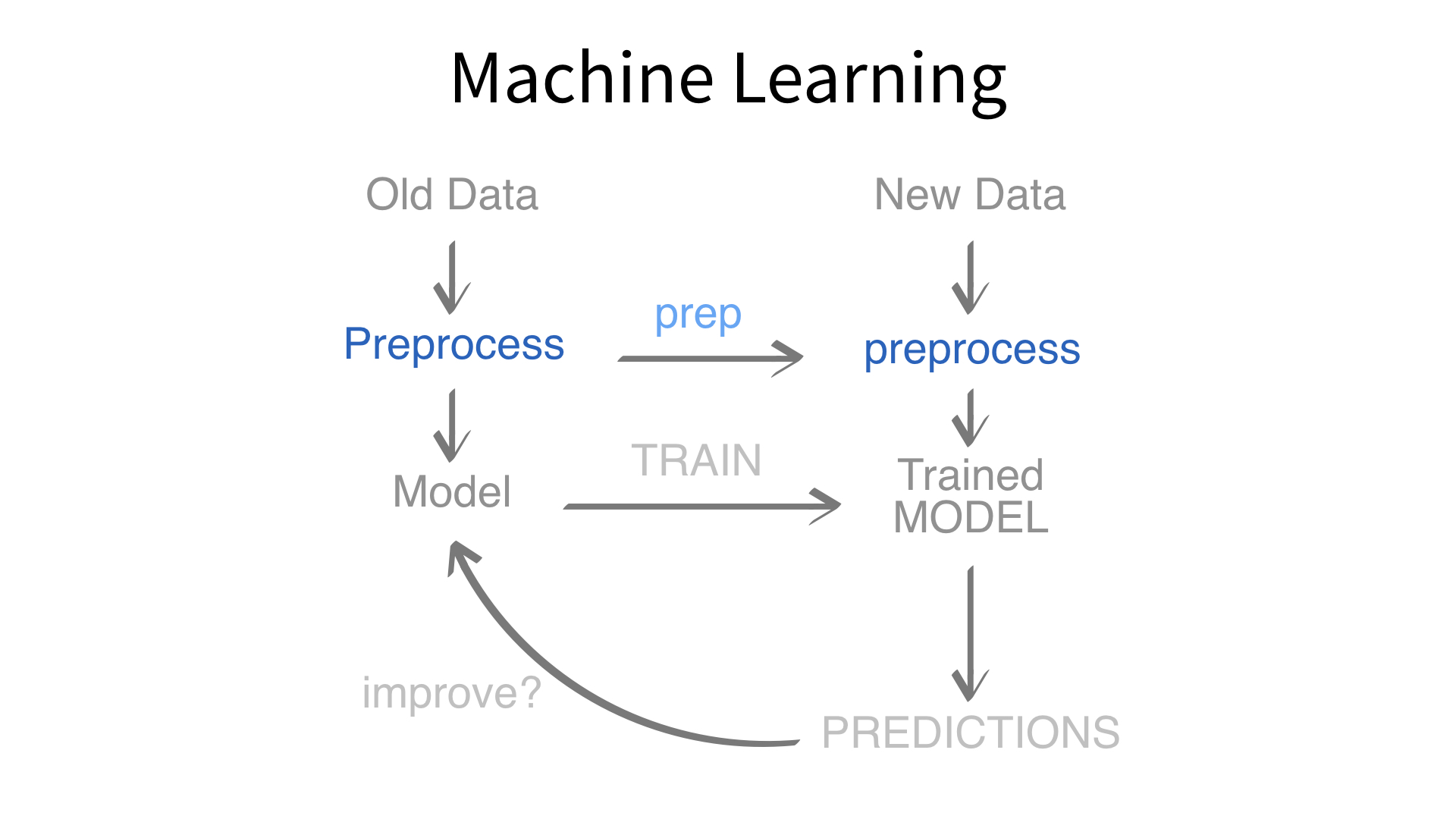 Machine Learning

Old Data

New Data

Preprocess

prep

preprocess

Model

TRAIN

Trained MODEL

improve?

PREDICTIONS